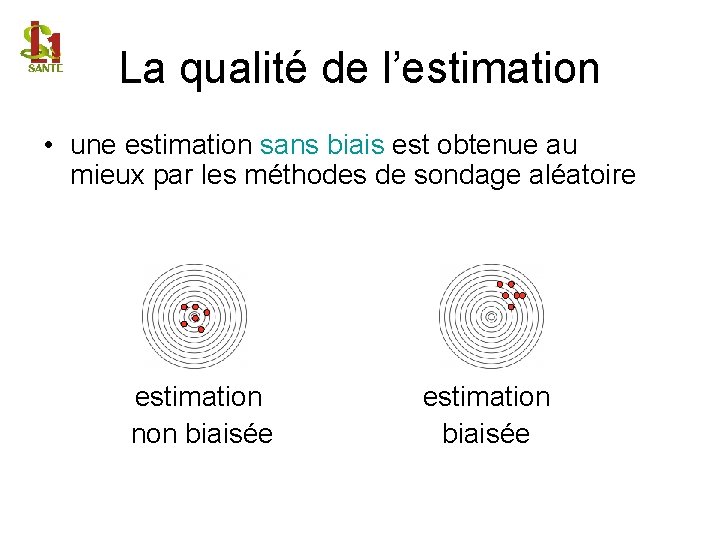 L1
SANTE

La qualité de l'estimation

• une estimation sans biais est obtenue au mieux par les méthodes de sondage aléatoire

estimation non biaisée

estimation biaisée